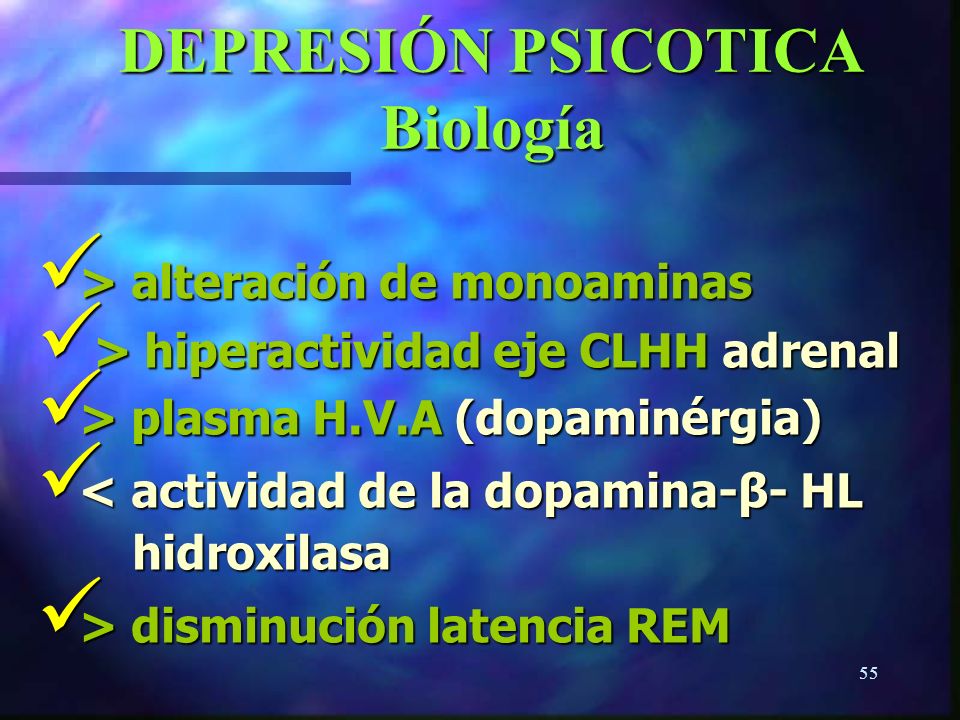 DEPRESIÓN PSICOTICA
Biología

✓> alteración de monoaminas
✓> hiperactividad eje CLHH adrenal
✓> plasma H.V.A (dopaminérgia)
✓< actividad de la dopamina-β- HL hidroxilasa
✓> disminución latencia REM

55